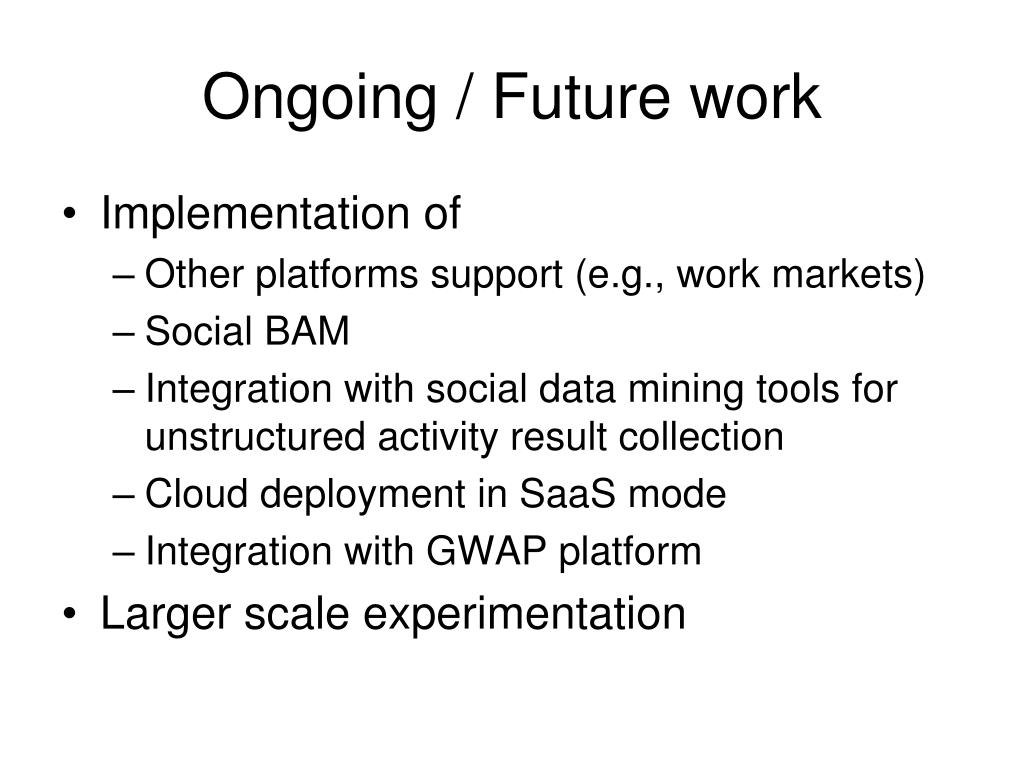 Ongoing / Future work

• Implementation of
– Other platforms support (e.g., work markets)
– Social BAM
– Integration with social data mining tools for unstructured activity result collection
– Cloud deployment in SaaS mode
– Integration with GWAP platform
• Larger scale experimentation